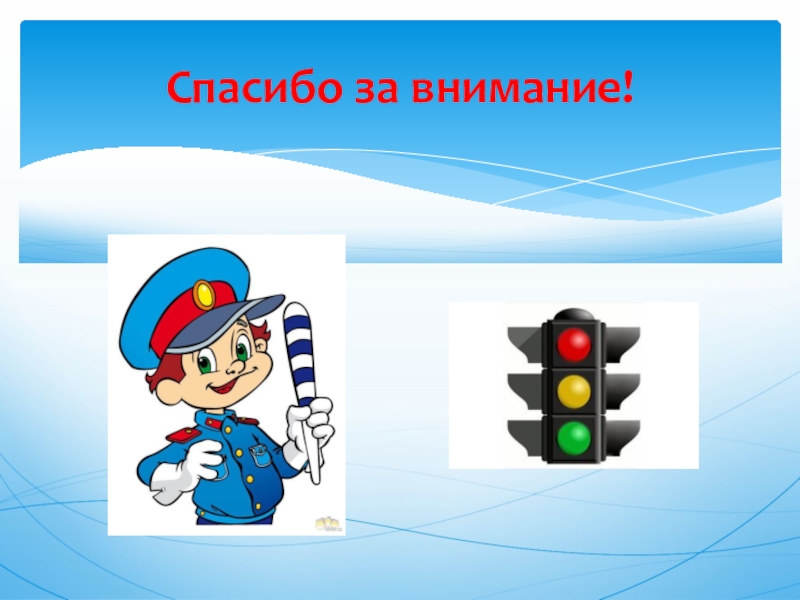 Спасибо за внимание!